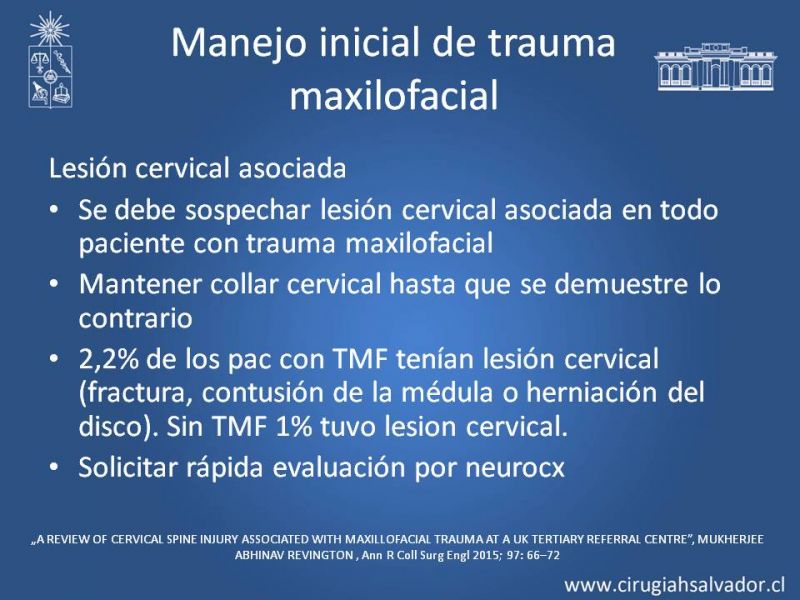 Manejo inicial de trauma maxilofacial

Lesión cervical asociada

• Se debe sospechar lesión cervical asociada en todo paciente con trauma maxilofacial
• Mantener collar cervical hasta que se demuestre lo contrario
• 2,2% de los pac con TMF tenían lesión cervical (fractura, contusión de la médula o herniación del disco). Sin TMF 1% tuvo lesion cervical.
• Solicitar rápida evaluación por neurocx

„A REVIEW OF CERVICAL SPINE INJURY ASSOCIATED WITH MAXILLOFACIAL TRAUMA AT A UK TERTIARY REFERRAL CENTRE", MUKHERJEE ABHINAV REVINGTON , Ann R Coll Surg Engl 2015; 97: 66–72

www.cirugiahsalvador.cl